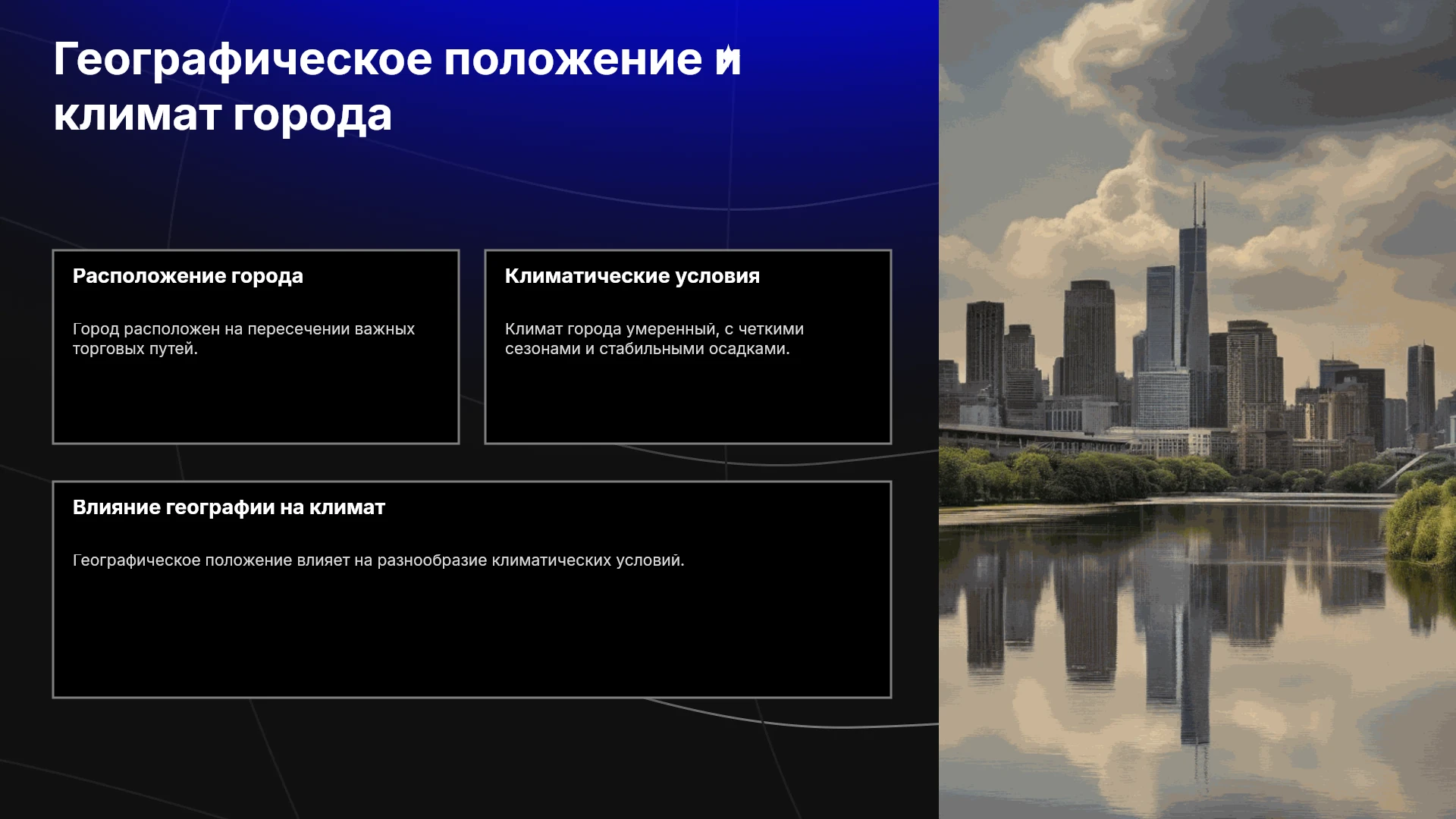 Географическое положение и климат города

Расположение города

Город расположен на пересечении важных торговых путей.

Климатические условия

Климат города умеренный, с четкими сезонами и стабильными осадками.

Влияние географии на климат

Географическое положение влияет на разнообразие климатических условий.